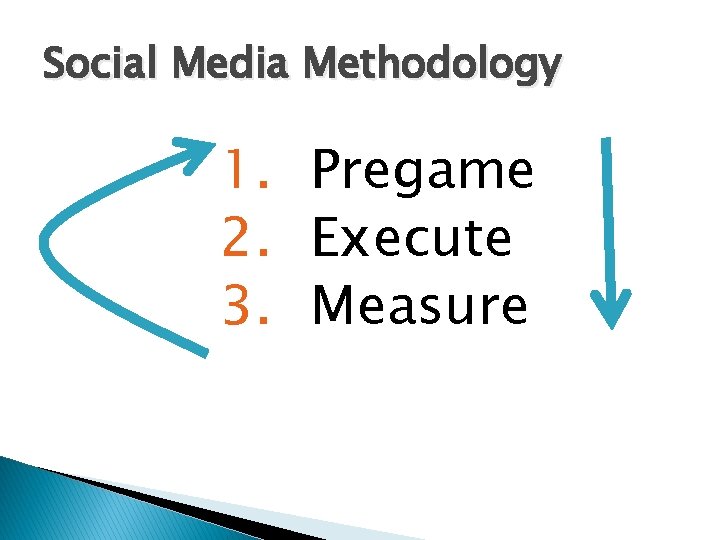 Social Media Methodology

1. Pregame
2. Execute
3. Measure